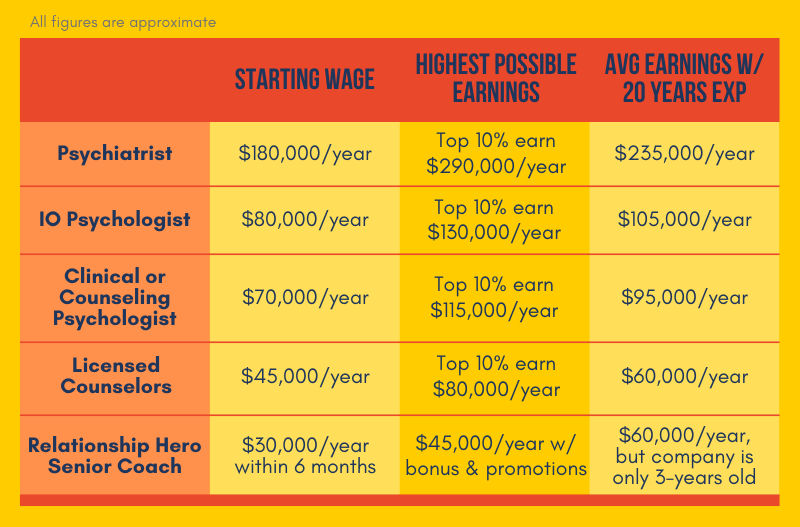 All figures are approximate

| | STARTING WAGE | HIGHEST POSSIBLE EARNINGS | AVG EARNINGS W/ 20 YEARS EXP |
|---|---|---|---|
| Psychiatrist | \$180,000/year | Top 10% earn \$290,000/year | \$235,000/year |
| IO Psychologist | \$80,000/year | Top 10% earn \$130,000/year | \$105,000/year |
| Clinical or Counseling Psychologist | \$70,000/year | Top 10% earn \$115,000/year | \$95,000/year |
| Licensed Counselors | \$45,000/year | Top 10% earn \$80,000/year | \$60,000/year |
| Relationship Hero Senior Coach | \$30,000/year within 6 months | \$45,000/year w/ bonus & promotions | \$60,000/year, but company is only 3-years old |